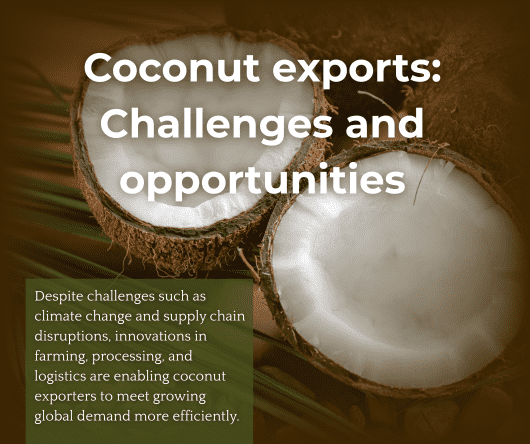 Coconut exports: Challenges and opportunities

Despite challenges such as climate change and supply chain disruptions, innovations in farming, processing, and logistics are enabling coconut exporters to meet growing global demand more efficiently.